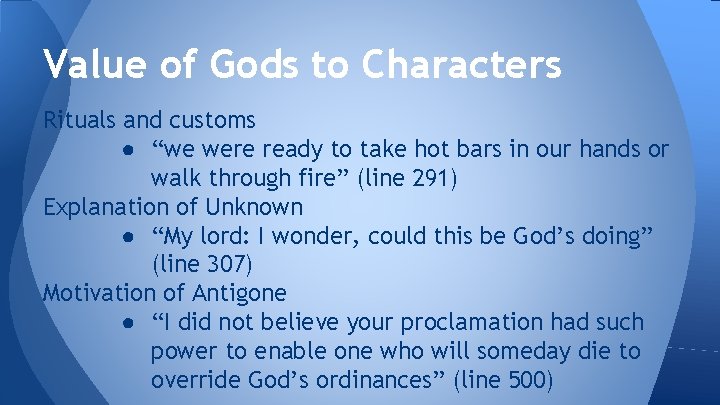 Value of Gods to Characters

Rituals and customs

● “we were ready to take hot bars in our hands or walk through fire” (line 291)

Explanation of Unknown

● “My lord: I wonder, could this be God’s doing” (line 307)

Motivation of Antigone

● “I did not believe your proclamation had such power to enable one who will someday die to override God’s ordinances” (line 500)